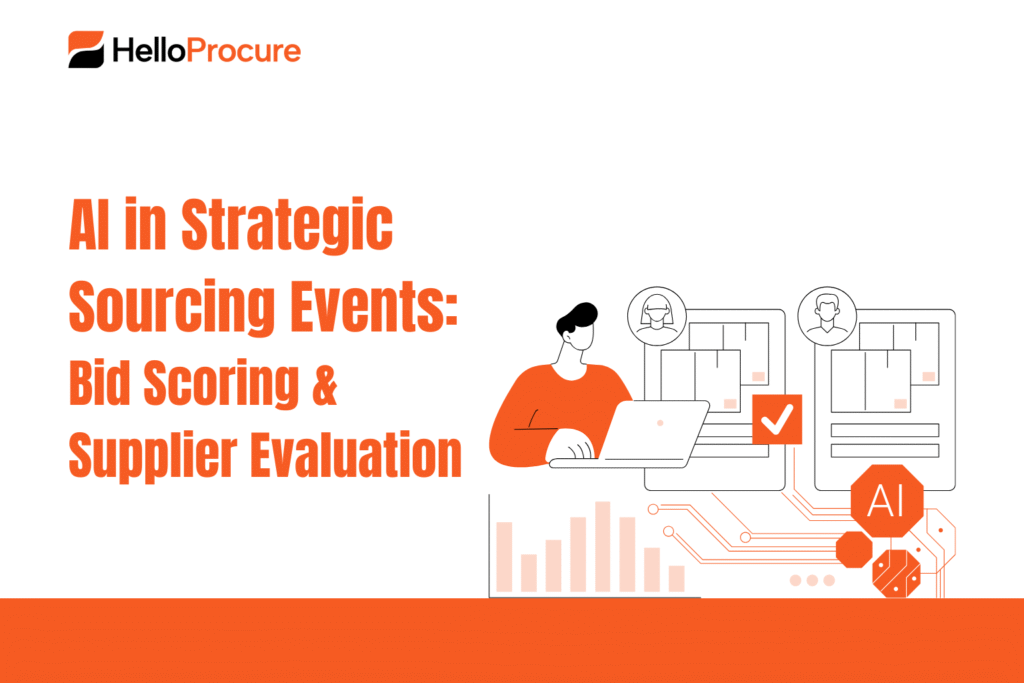 HelloProcure

AI in Strategic Sourcing Events: Bid Scoring & Supplier Evaluation

AI